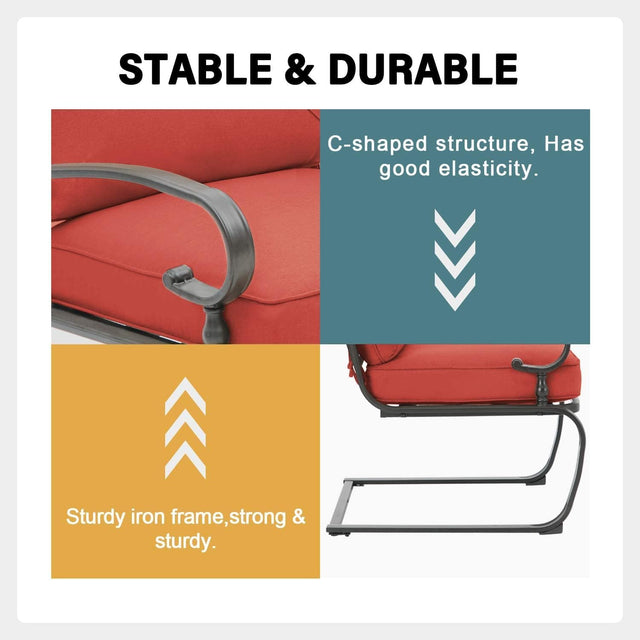 STABLE & DURABLE

C-shaped structure, Has good elasticity.

Sturdy iron frame,strong & sturdy.